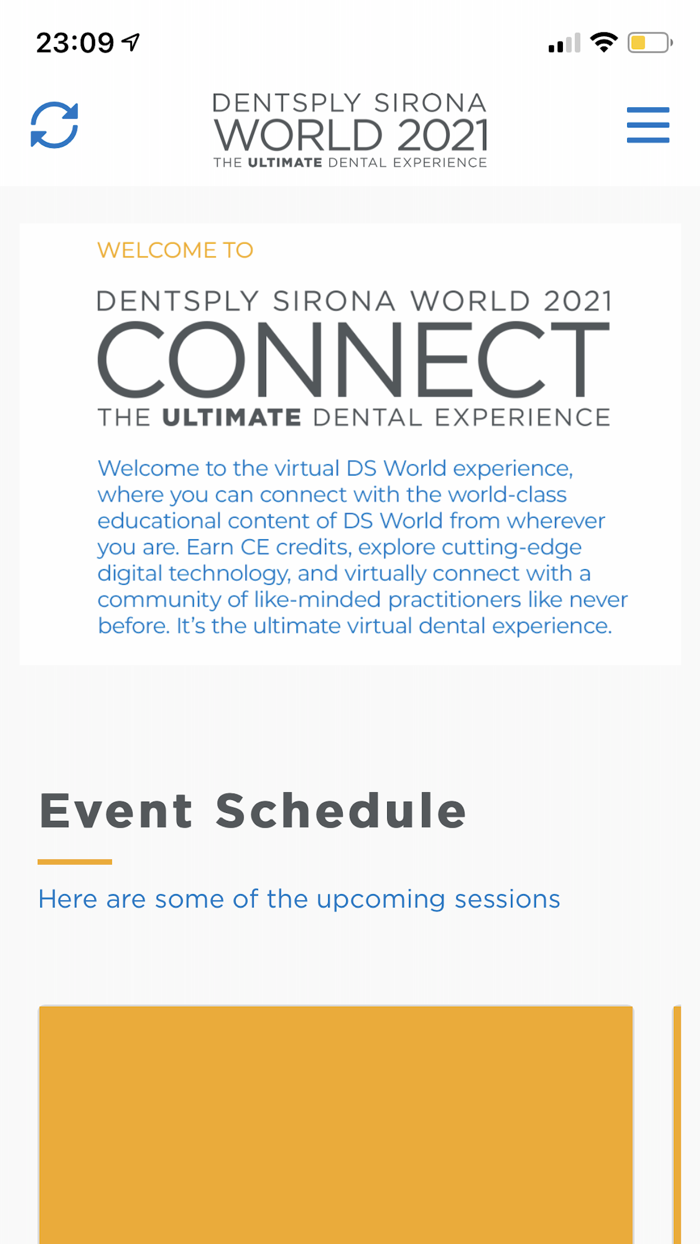 23:09

DENTSPLY SIRONA
WORLD 2021
THE ULTIMATE DENTAL EXPERIENCE

WELCOME TO

DENTSPLY SIRONA WORLD 2021
CONNECT
THE ULTIMATE DENTAL EXPERIENCE

Welcome to the virtual DS World experience, where you can connect with the world-class educational content of DS World from wherever you are. Earn CE credits, explore cutting-edge digital technology, and virtually connect with a community of like-minded practitioners like never before. It's the ultimate virtual dental experience.

Event Schedule

Here are some of the upcoming sessions